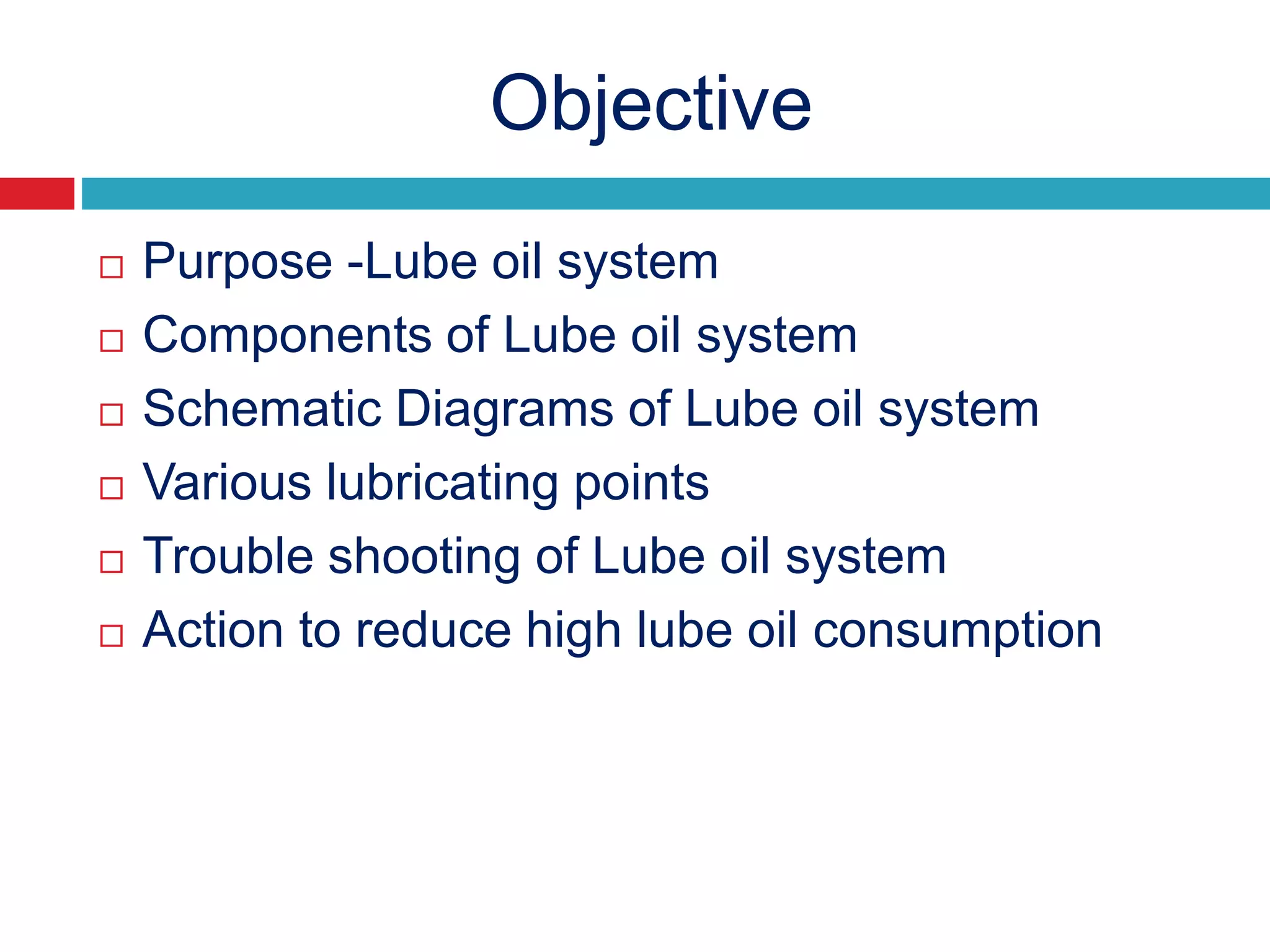 Objective

□ Purpose -Lube oil system
□ Components of Lube oil system
□ Schematic Diagrams of Lube oil system
□ Various lubricating points
□ Trouble shooting of Lube oil system
□ Action to reduce high lube oil consumption